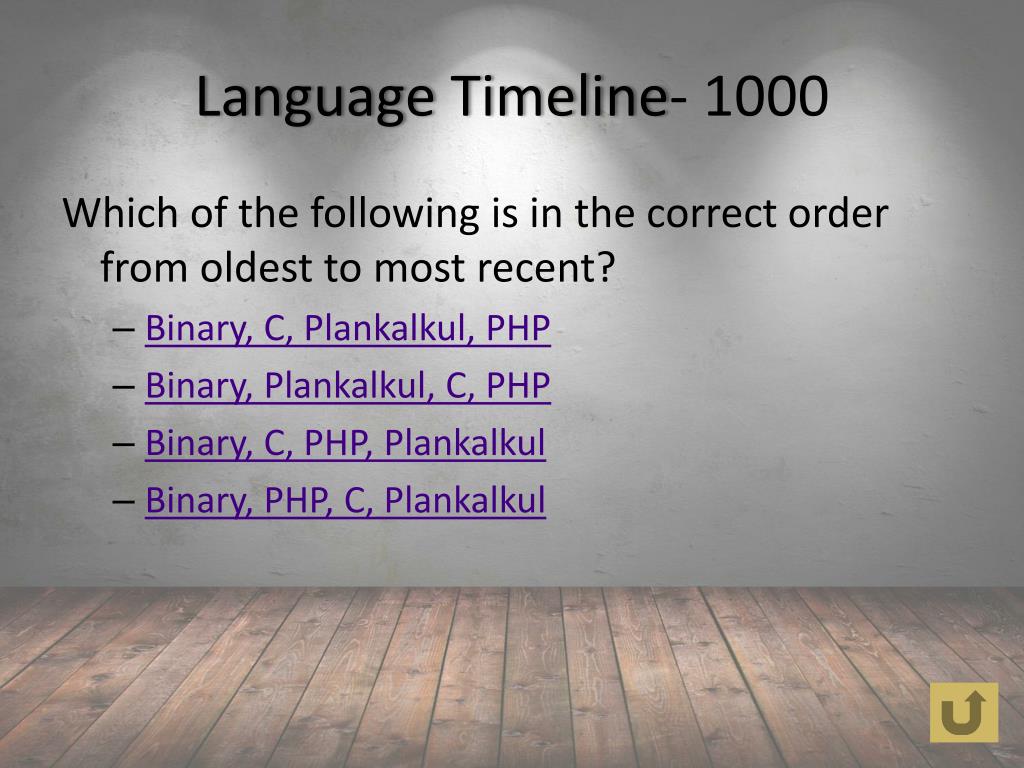 Language Timeline- 1000

Which of the following is in the correct order from oldest to most recent?

– Binary, C, Plankalkul, PHP
– Binary, Plankalkul, C, PHP
– Binary, C, PHP, Plankalkul
– Binary, PHP, C, Plankalkul